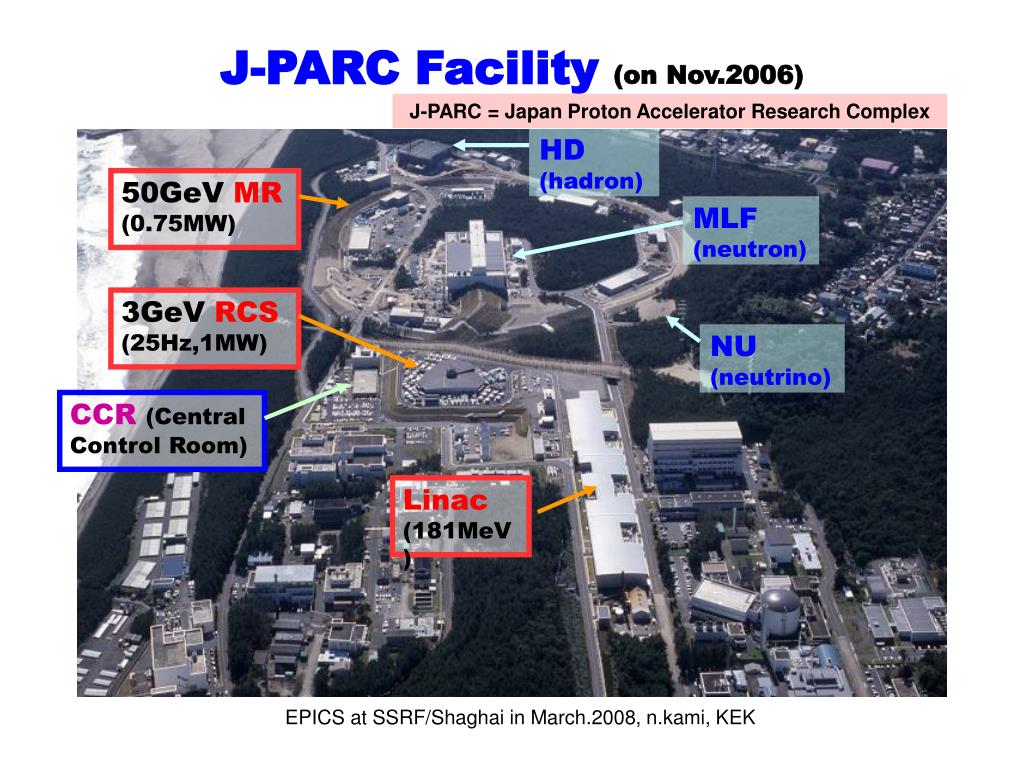 J-PARC Facility (on Nov.2006)

J-PARC = Japan Proton Accelerator Research Complex

HD
(hadron)

50GeV MR
(0.75MW)

MLF
(neutron)

3GeV RCS
(25Hz,1MW)

NU
(neutrino)

CCR (Central Control Room)

Linac
(181MeV
)

EPICS at SSRF/Shaghai in March.2008, n.kami, KEK